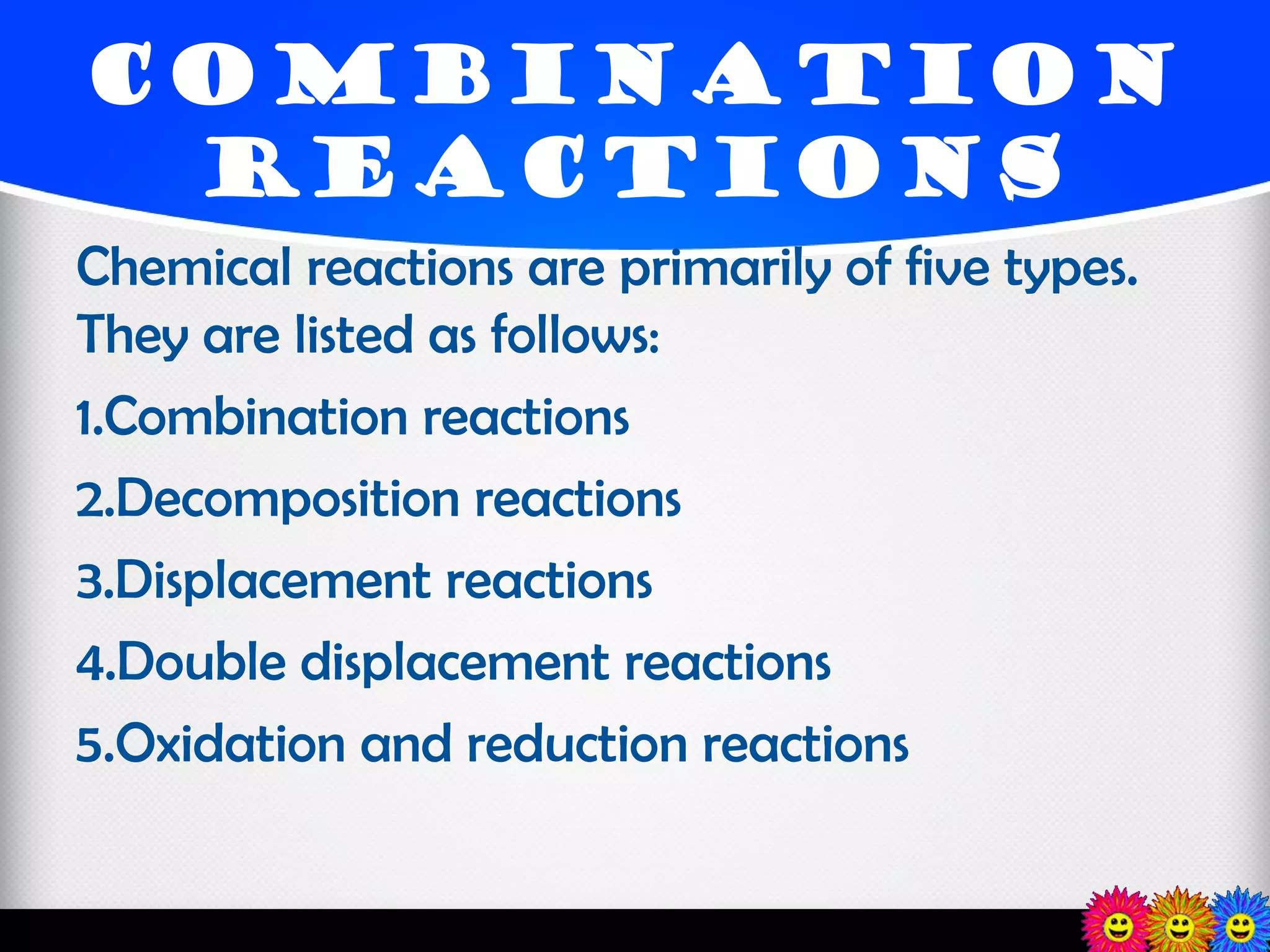 COMBINATION REACTIONS

Chemical reactions are primarily of five types. They are listed as follows:

1.Combination reactions

2.Decomposition reactions

3.Displacement reactions

4.Double displacement reactions

5.Oxidation and reduction reactions